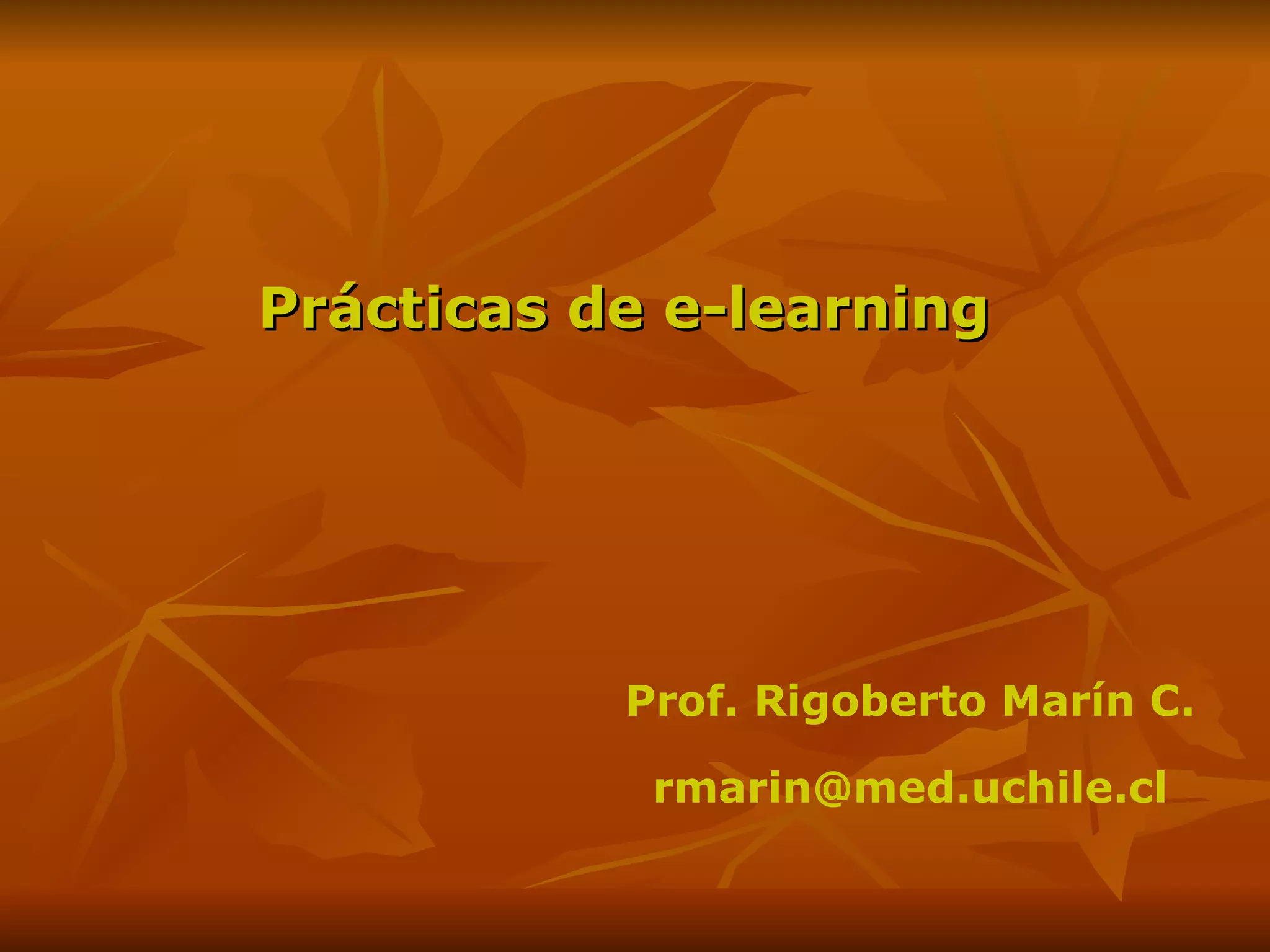 Prácticas de e-learning

Prof. Rigoberto Marín C.

rmarin@med.uchile.cl